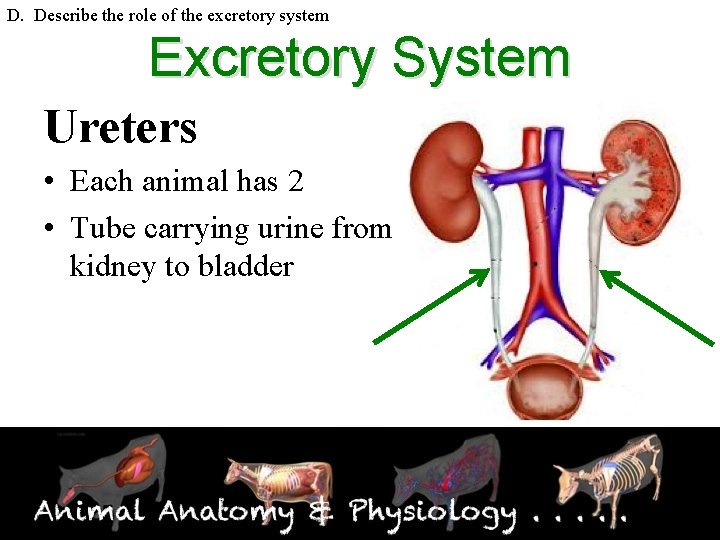 D. Describe the role of the excretory system

Excretory System

Ureters

• Each animal has 2

• Tube carrying urine from kidney to bladder

Animal Anatomy & Physiology . . . . .